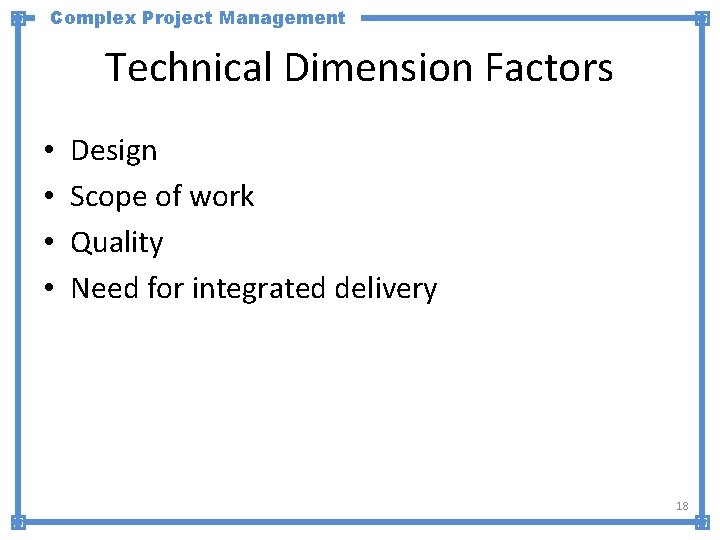 Complex Project Management

Technical Dimension Factors

• Design
• Scope of work
• Quality
• Need for integrated delivery

18